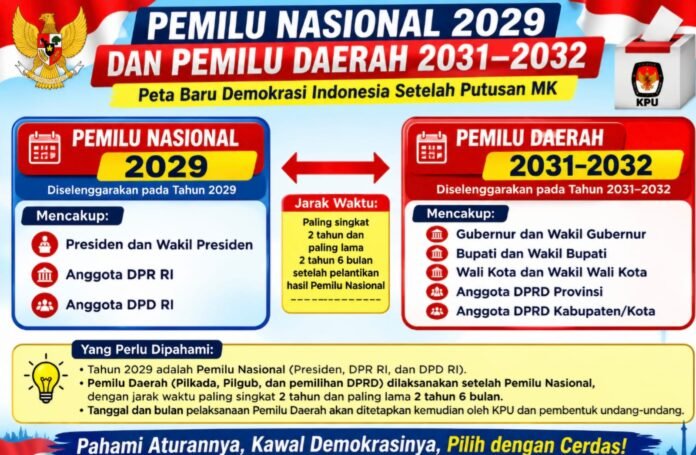 PEMILU NASIONAL 2029
DAN PEMILU DAERAH 2031–2032
Peta Baru Demokrasi Indonesia Setelah Putusan MK

KPU

PEMILU NASIONAL
2029
Diselenggarakan pada Tahun 2029

Mencakup:
Presiden dan Wakil Presiden
Anggota DPR RI
Anggota DPD RI

Jarak Waktu:
Paling singkat 2 tahun dan paling lama 2 tahun 6 bulan setelah pelantikan hasil Pemilu Nasional

PEMILU DAERAH
2031–2032
Diselenggarakan pada Tahun 2031–2032

Mencakup:
Gubernur dan Wakil Gubernur
Bupati dan Wakil Bupati
Wali Kota dan Wakil Wali Kota
Anggota DPRD Provinsi
Anggota DPRD Kabupaten/Kota

Yang Perlu Dipahami:
• Tahun 2029 adalah Pemilu Nasional (Presiden, DPR RI, dan DPD RI).
• Pemilu Daerah (Pilkada, Pilgub, dan pemilihan DPRD) dilaksanakan setelah Pemilu Nasional, dengan jarak waktu paling singkat 2 tahun dan paling lama 2 tahun 6 bulan.
• Tanggal dan bulan pelaksanaan Pemilu Daerah akan ditetapkan kemudian oleh KPU dan pembentuk undang-undang.

Pahami Aturannya, Kawal Demokrasinya, Pilih dengan Cerdas!